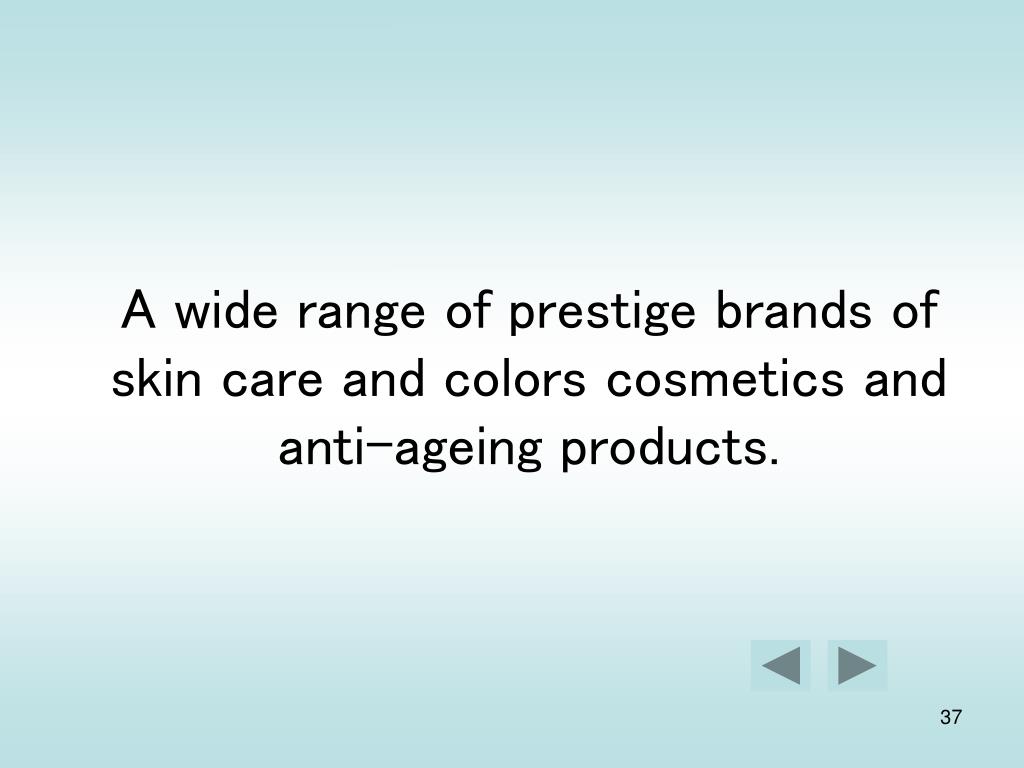 A wide range of prestige brands of skin care and colors cosmetics and anti-ageing products.

37